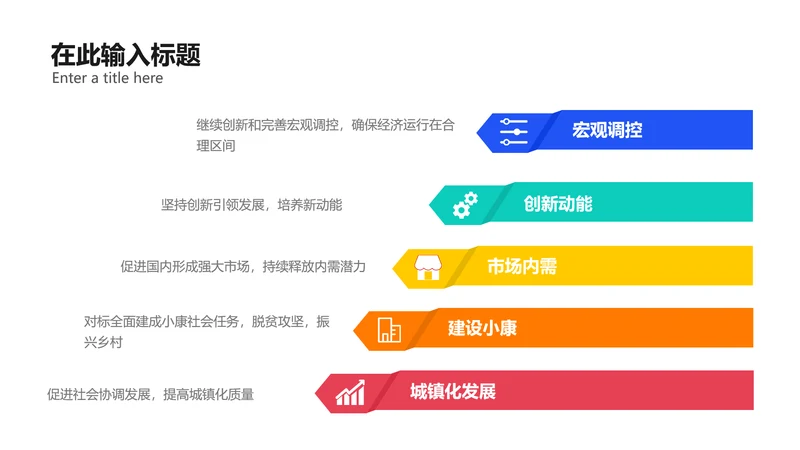 在此输入标题
Enter a title here

继续创新和完善宏观调控，确保经济运行在合理区间

宏观调控

坚持创新引领发展，培养新动能

创新动能

促进国内形成强大市场，持续释放内需潜力

市场内需

对标全面建成小康社会任务，脱贫攻坚，振兴乡村

建设小康

促进社会协调发展，提高城镇化质量

城镇化发展